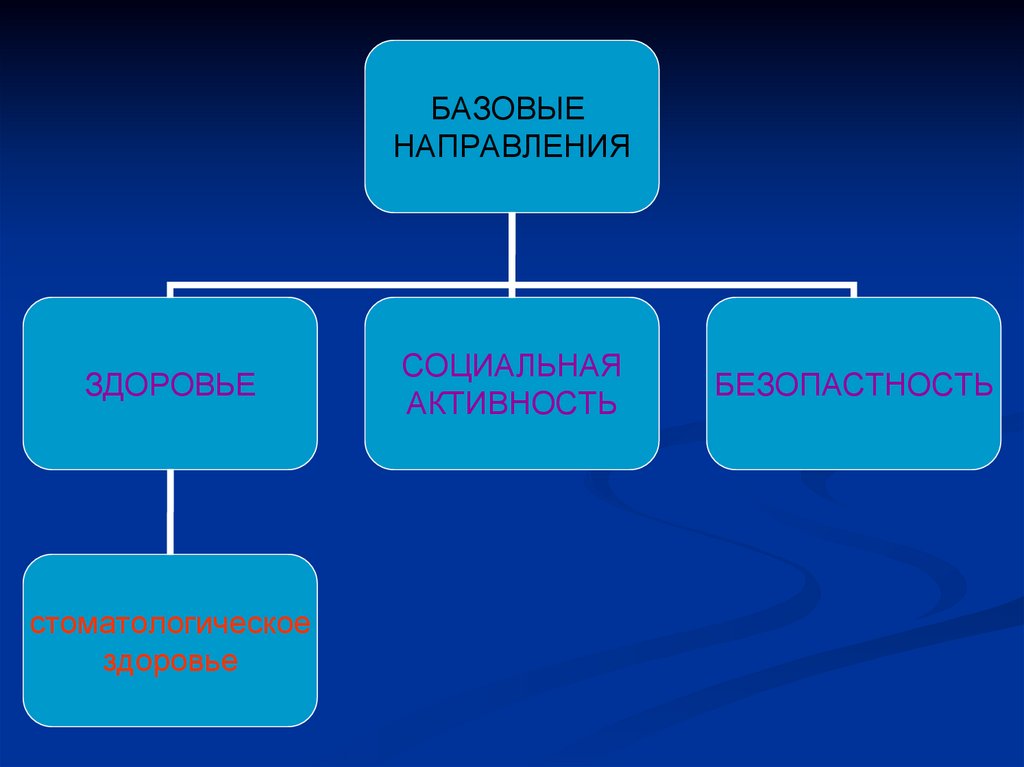 БАЗОВЫЕ НАПРАВЛЕНИЯ

ЗДОРОВЬЕ

СОЦИАЛЬНАЯ АКТИВНОСТЬ

БЕЗОПАСТНОСТЬ

стоматологическое здоровье